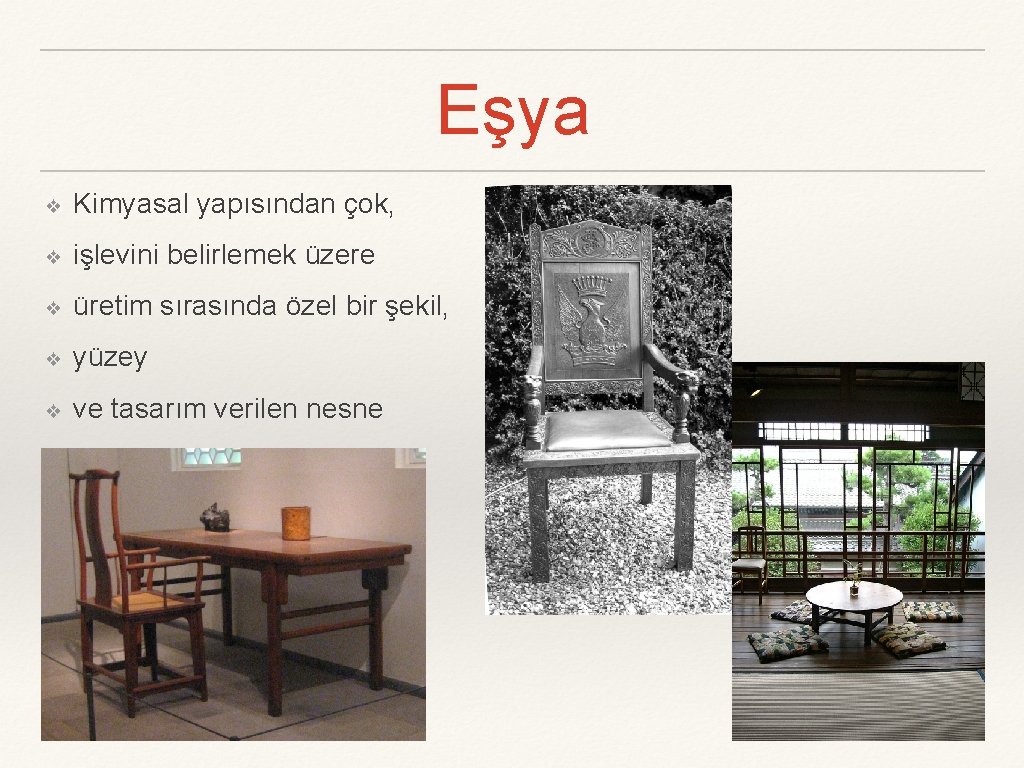 Eşya

❖ Kimyasal yapısından çok,

❖ işlevini belirlemek üzere

❖ üretim sırasında özel bir şekil,

❖ yüzey

❖ ve tasarım verilen nesne